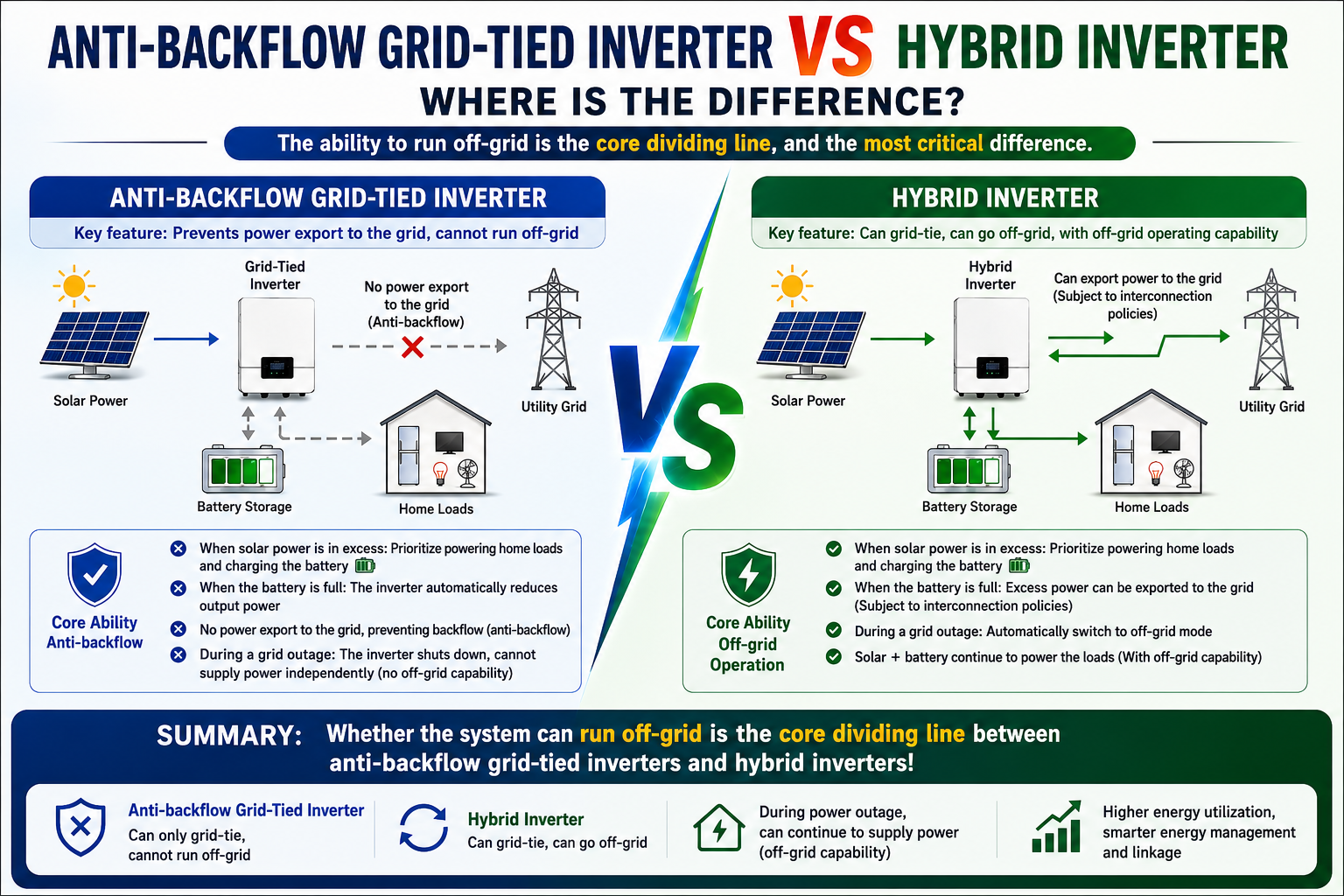 ANTI-BACKFLOW GRID-TIED INVERTER VS HYBRID INVERTER
WHERE IS THE DIFFERENCE?

The ability to run off-grid is the core dividing line, and the most critical difference.

ANTI-BACKFLOW GRID-TIED INVERTER
Key feature: Prevents power export to the grid, cannot run off-grid

Solar Power
Grid-Tied Inverter
No power export to the grid (Anti-backflow)
Utility Grid
Battery Storage
Home Loads

Core Ability Anti-backflow

When solar power is in excess: Prioritize powering home loads and charging the battery
When the battery is full: The inverter automatically reduces output power
No power export to the grid, preventing backflow (anti-backflow)
During a grid outage: The inverter shuts down, cannot supply power independently (no off-grid capability)

VS

HYBRID INVERTER
Key feature: Can grid-tie, can go off-grid, with off-grid operating capability

Solar Power
Hybrid Inverter
Can export power to the grid (Subject to interconnection policies)
Utility Grid
Battery Storage
Home Loads

Core Ability Off-grid Operation

When solar power is in excess: Prioritize powering home loads and charging the battery
When the battery is full: Excess power can be exported to the grid (Subject to interconnection policies)
During a grid outage: Automatically switch to off-grid mode
Solar + battery continue to power the loads (With off-grid capability)

SUMMARY: Whether the system can run off-grid is the core dividing line between anti-backflow grid-tied inverters and hybrid inverters!

Anti-backflow Grid-Tied Inverter
Can only grid-tie, cannot run off-grid

Hybrid Inverter
Can grid-tie, can go off-grid

During power outage, can continue to supply power (off-grid capability)

Higher energy utilization, smarter energy management and linkage